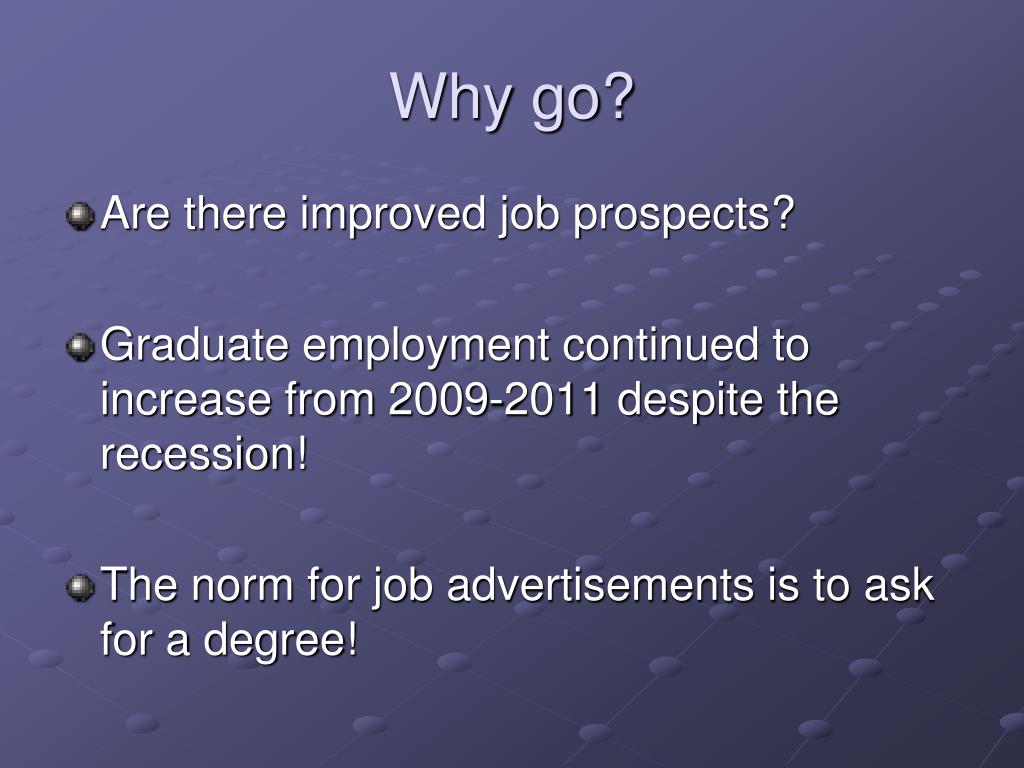 Why go?

Are there improved job prospects?

Graduate employment continued to increase from 2009-2011 despite the recession!

The norm for job advertisements is to ask for a degree!